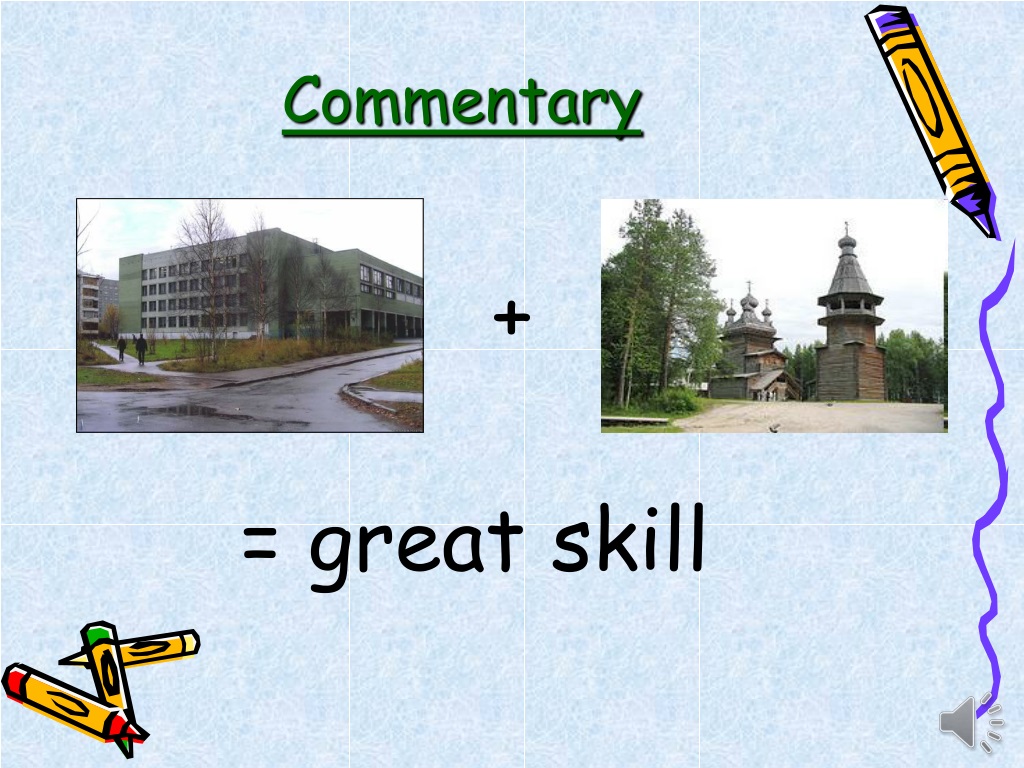 Commentary

+

= great skill